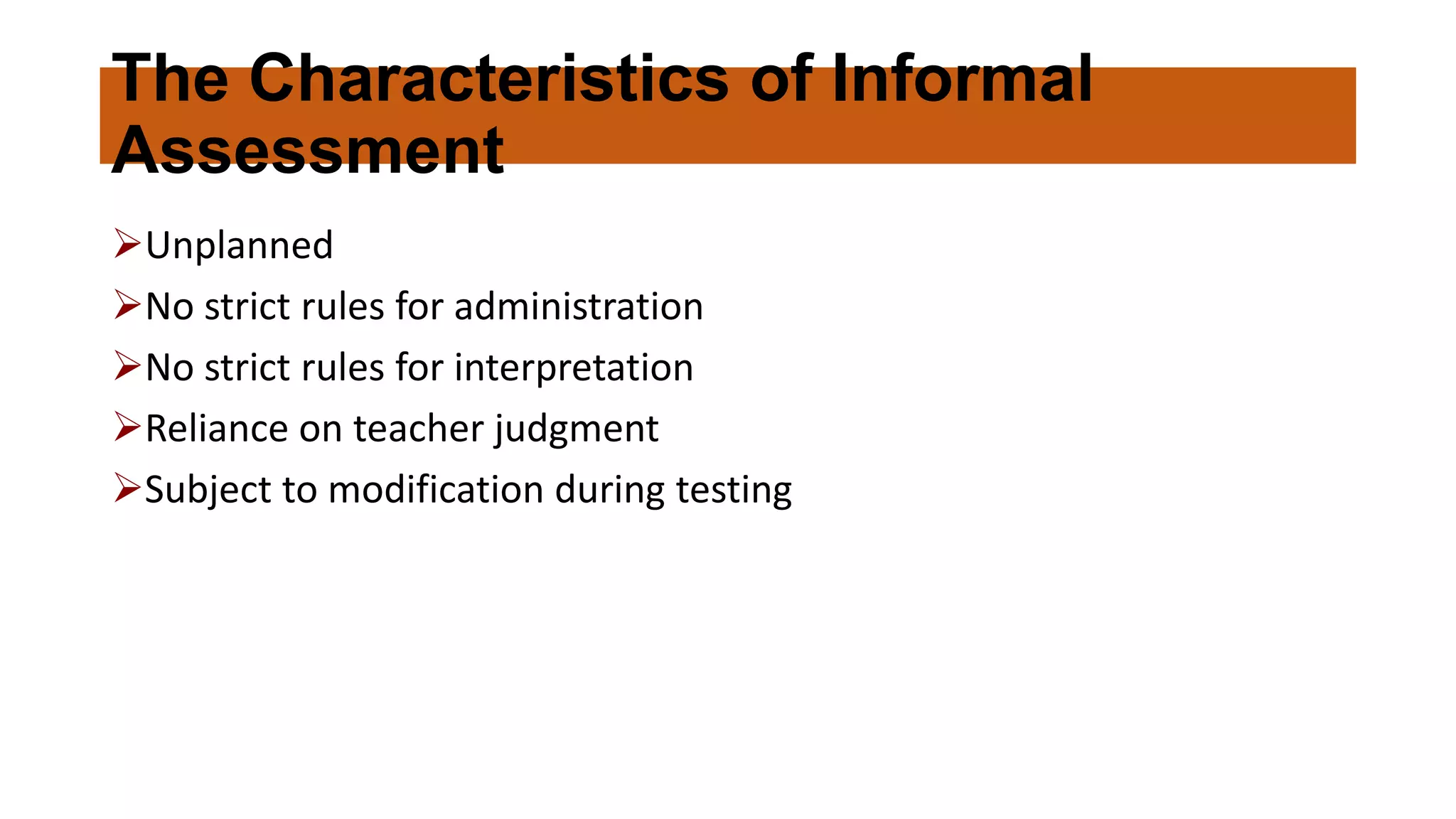 The Characteristics of Informal Assessment

➢Unplanned

➢No strict rules for administration

➢No strict rules for interpretation

➢Reliance on teacher judgment

➢Subject to modification during testing